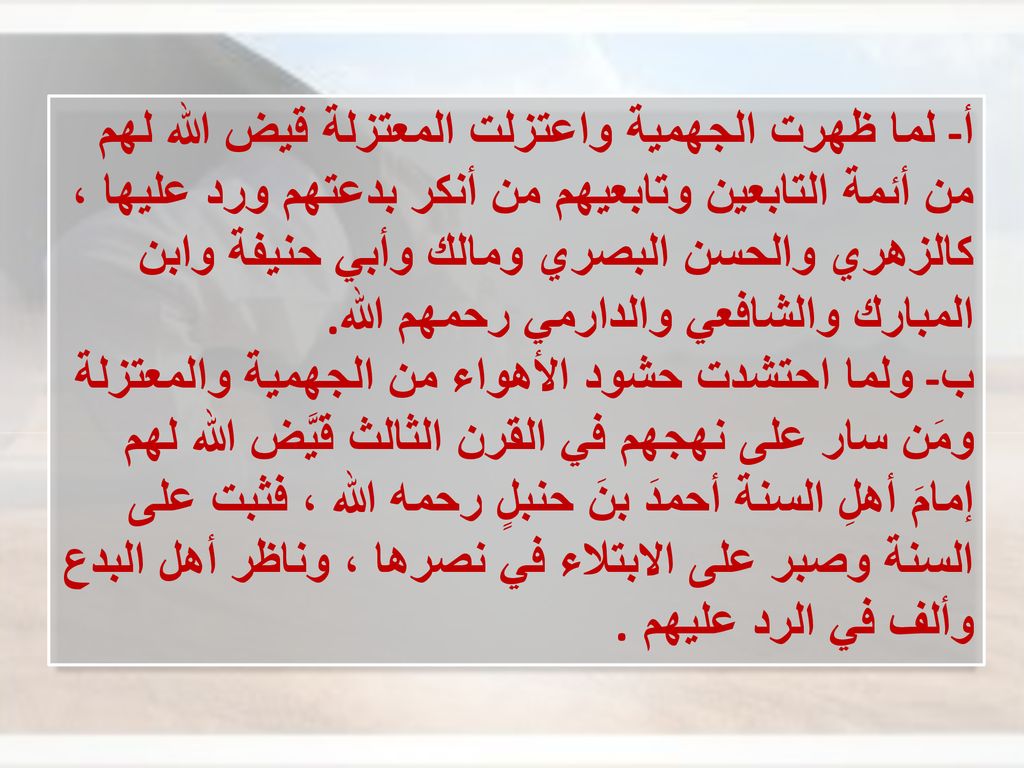 أ- لما ظهرت الجهمية واعتزلت المعتزلة قيض الله لهم من أئمة التابعين وتابعيهم من أنكر بدعتهم ورد عليها ، كالزهري والحسن البصري ومالك وأبي حنيفة وابن المبارك والشافعي والدارمي رحمهم الله.
ب- ولما احتشدت حشود الأهواء من الجهمية والمعتزلة ومَن سار على نهجهم في القرن الثالث قيَّض الله لهم إمامَ أهلِ السنة أحمدَ بنَ حنبلٍ رحمه الله ، فثبت على السنة وصبر على الابتلاء في نصرها ، وناظر أهل البدع وألف في الرد عليهم .